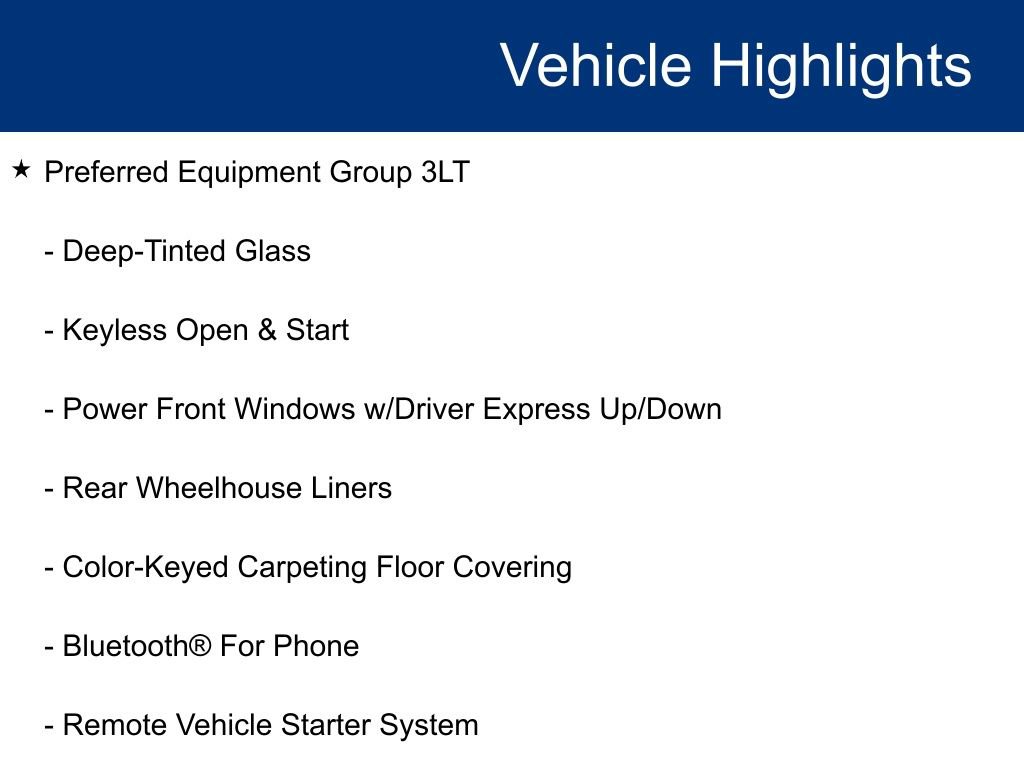 Vehicle Highlights

★ Preferred Equipment Group 3LT

- Deep-Tinted Glass

- Keyless Open & Start

- Power Front Windows w/Driver Express Up/Down

- Rear Wheelhouse Liners

- Color-Keyed Carpeting Floor Covering

- Bluetooth® For Phone

- Remote Vehicle Starter System